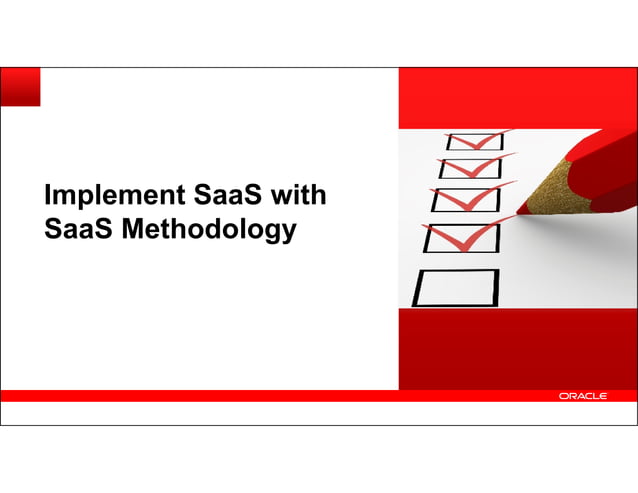 Implement SaaS with SaaS Methodology

ORACLE